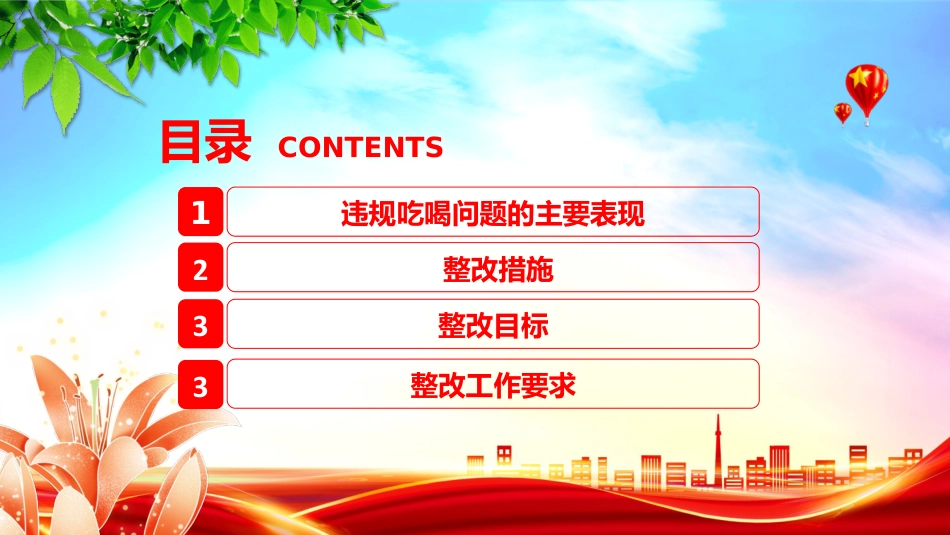 目录 CONTENTS

1 违规吃喝问题的主要表现

2 整改措施

3 整改目标

3 整改工作要求